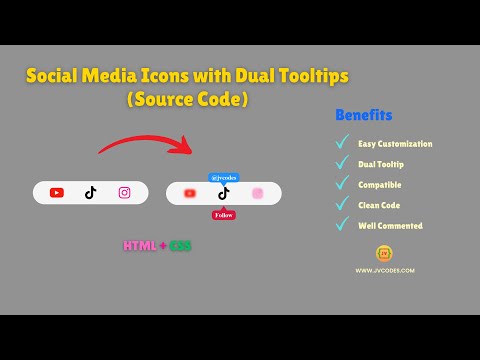 Social Media Icons with Dual Tooltips
(Source Code)

@jvcodes

Follow

HTML + CSS

Benefits

Easy Customization

Dual Tooltip

Compatible

Clean Code

Well Commented

JV

WWW.JVCODES.COM